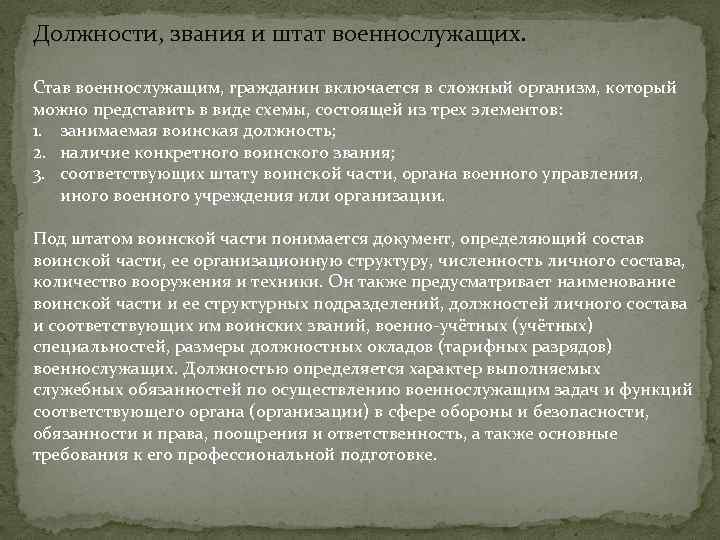 Должности, звания и штат военнослужащих.

Став военнослужащим, гражданин включается в сложный организм, который можно представить в виде схемы, состоящей из трех элементов:
1. занимаемая воинская должность;
2. наличие конкретного воинского звания;
3. соответствующих штату воинской части, органа военного управления, иного военного учреждения или организации.

Под штатом воинской части понимается документ, определяющий состав воинской части, ее организационную структуру, численность личного состава, количество вооружения и техники. Он также предусматривает наименование воинской части и ее структурных подразделений, должностей личного состава и соответствующих им воинских званий, военно-учётных (учётных) специальностей, размеры должностных окладов (тарифных разрядов) военнослужащих. Должностью определяется характер выполняемых служебных обязанностей по осуществлению военнослужащим задач и функций соответствующего органа (организации) в сфере обороны и безопасности, обязанности и права, поощрения и ответственность, а также основные требования к его профессиональной подготовке.